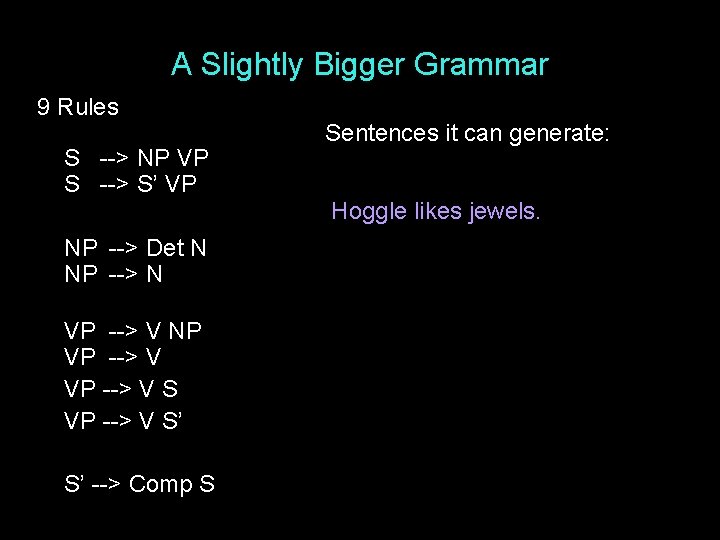 A Slightly Bigger Grammar

9 Rules

S --> NP VP
S --> S' VP

NP --> Det N
NP --> N

VP --> V NP
VP --> V
VP --> V S
VP --> V S'

S' --> Comp S

Sentences it can generate:

Hoggle likes jewels.